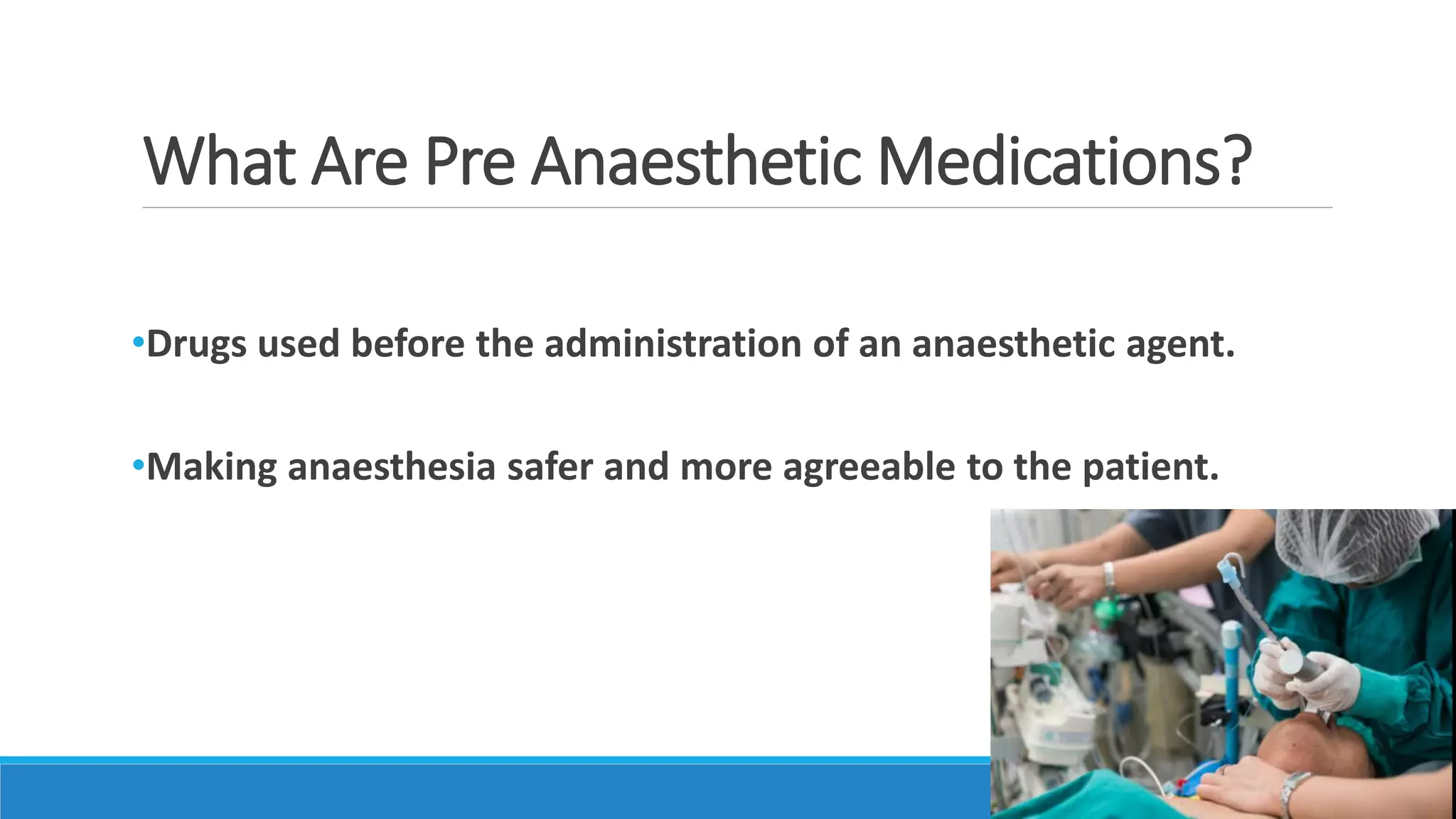 What Are Pre Anaesthetic Medications?

•Drugs used before the administration of an anaesthetic agent.

•Making anaesthesia safer and more agreeable to the patient.